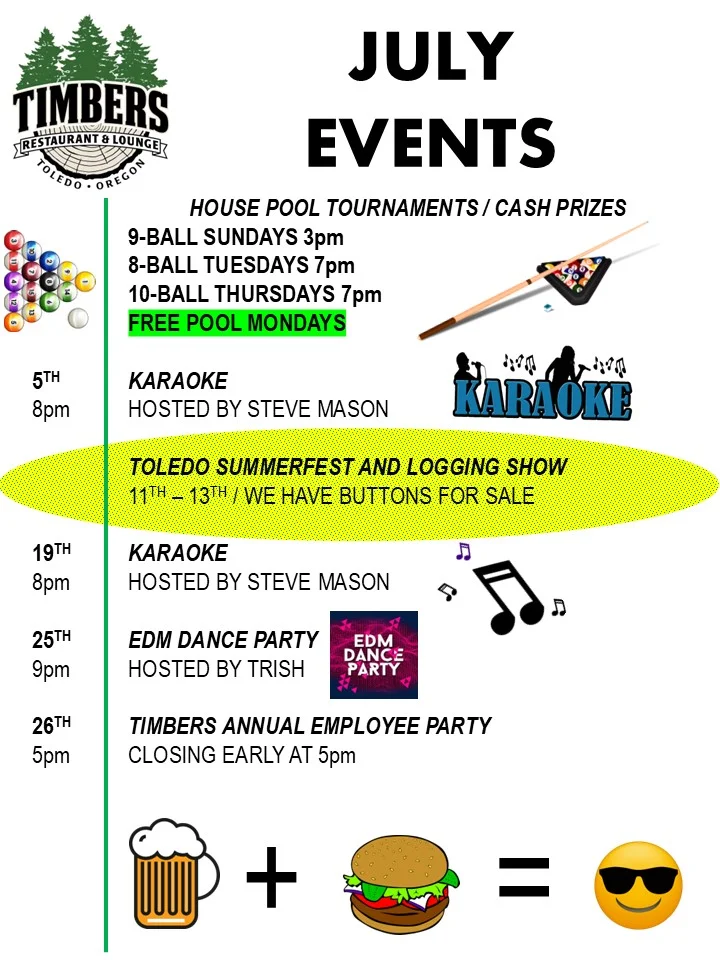 TIMBERS
RESTAURANT & LOUNGE
TOLEDO • OREGON

JULY EVENTS

HOUSE POOL TOURNAMENTS / CASH PRIZES
9-BALL SUNDAYS 3pm
8-BALL TUESDAYS 7pm
10-BALL THURSDAYS 7pm
FREE POOL MONDAYS

5TH
8pm
KARAOKE
HOSTED BY STEVE MASON
KARAOKE

TOLEDO SUMMERFEST AND LOGGING SHOW
11TH – 13TH / WE HAVE BUTTONS FOR SALE

19TH
8pm
KARAOKE
HOSTED BY STEVE MASON

25TH
9pm
EDM DANCE PARTY
HOSTED BY TRISH
EDM DANCE PARTY

26TH
5pm
TIMBERS ANNUAL EMPLOYEE PARTY
CLOSING EARLY AT 5pm

+ =